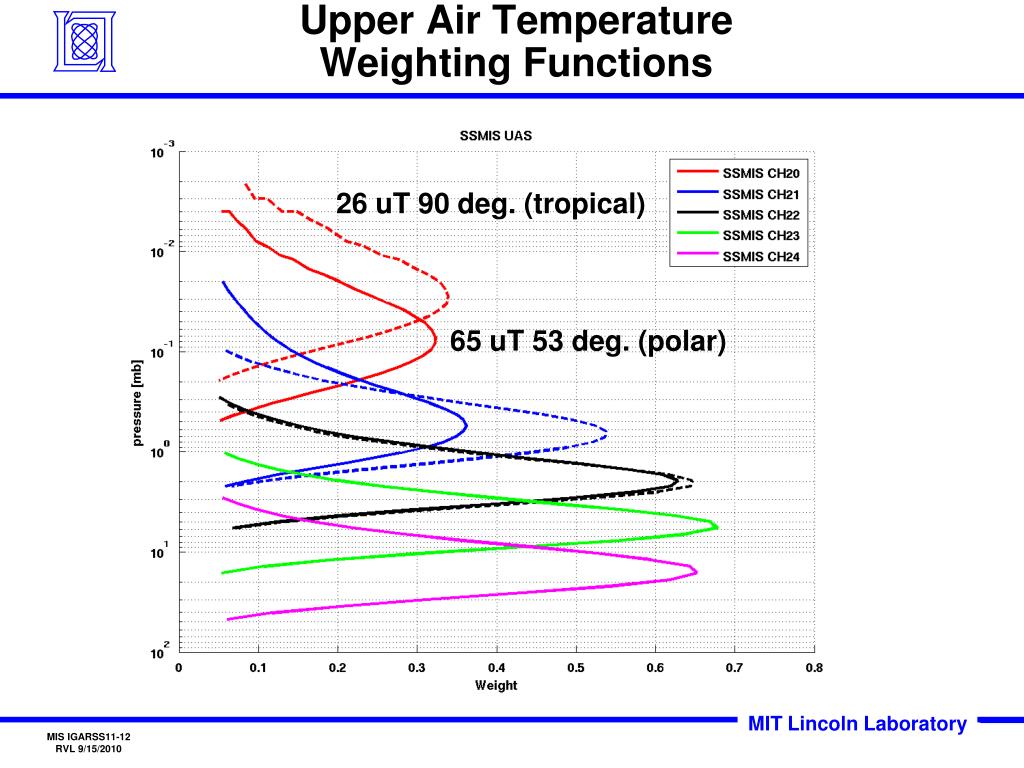 Upper Air Temperature Weighting Functions

SSMIS UAS

SSMIS CH20
SSMIS CH21
SSMIS CH22
SSMIS CH23
SSMIS CH24

26 uT 90 deg. (tropical)

65 uT 53 deg. (polar)

pressure [mb]

$10^{-3}$
$10^{-2}$
$10^{-1}$
$10^{0}$
$10^{1}$
$10^{2}$

0 0.1 0.2 0.3 0.4 0.5 0.6 0.7 0.8

Weight

MIS IGARSS11-12
RVL 9/15/2010

MIT Lincoln Laboratory